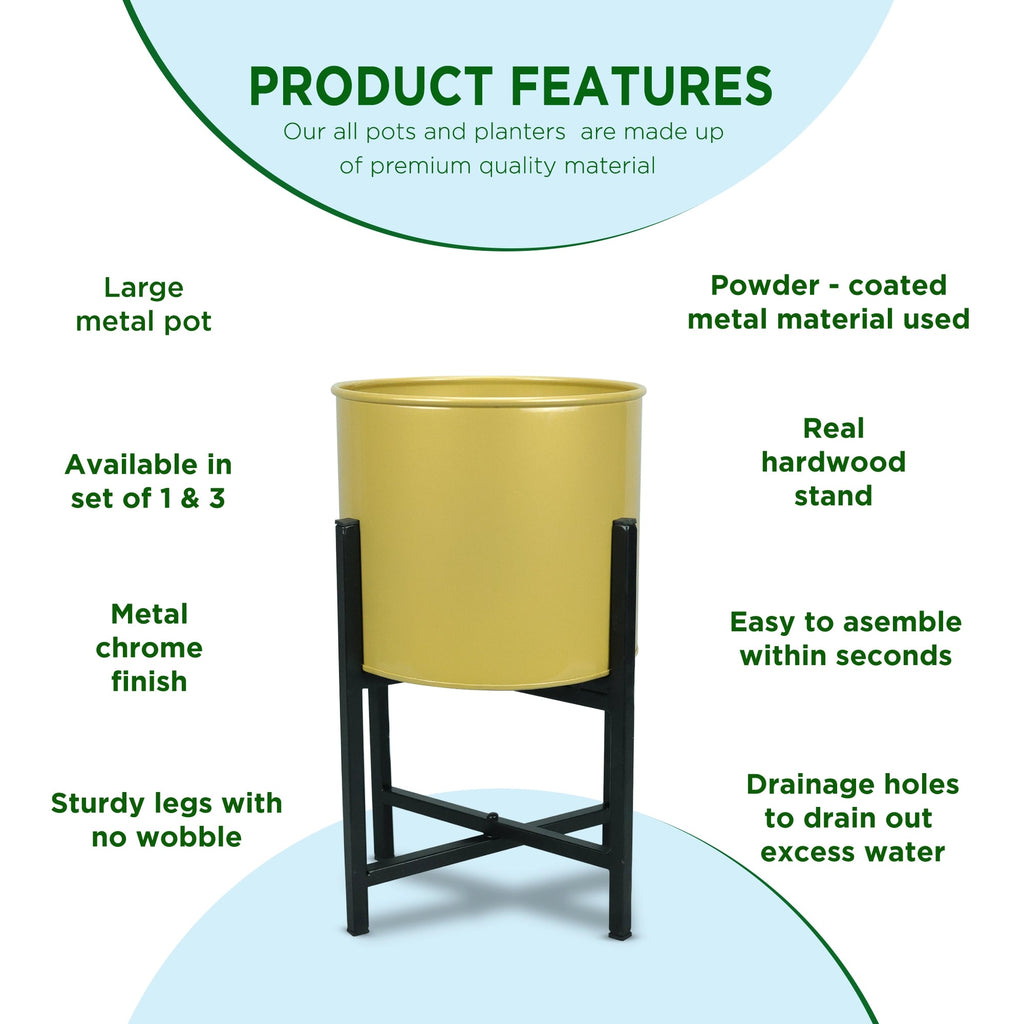 PRODUCT FEATURES
Our all pots and planters are made up of premium quality material

Large metal pot

Available in set of 1 & 3

Metal chrome finish

Sturdy legs with no wobble

Powder - coated metal material used

Real hardwood stand

Easy to asemble within seconds

Drainage holes to drain out excess water